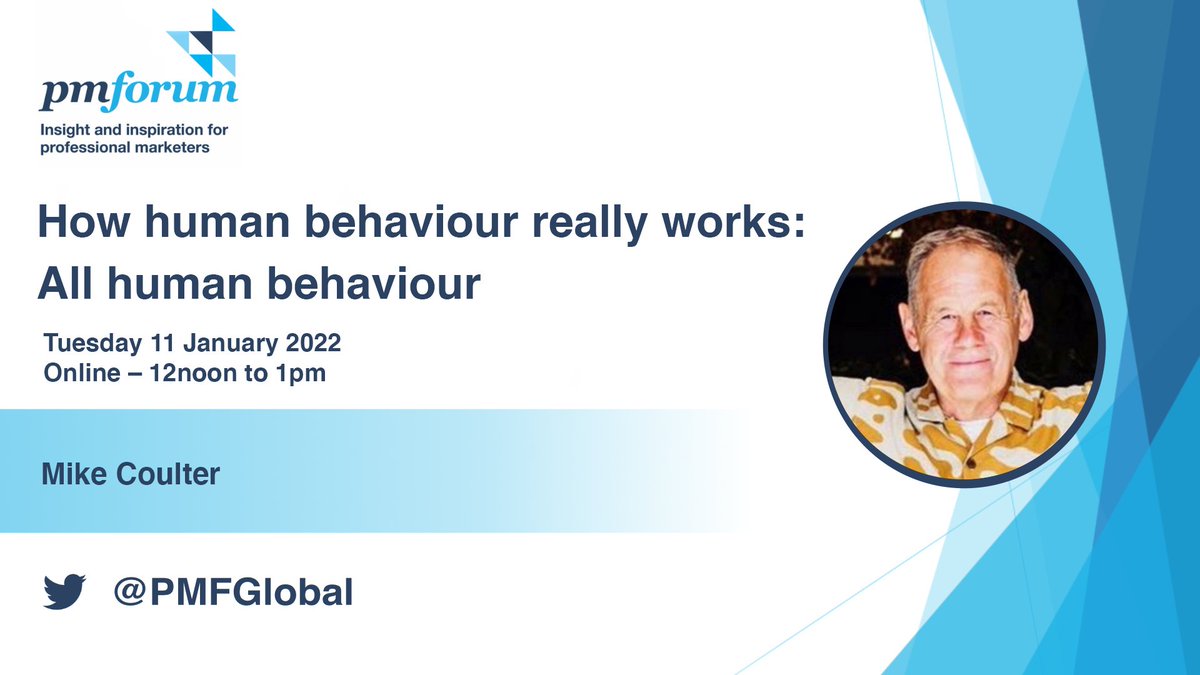 pmforum
Insight and inspiration for professional marketers

How human behaviour really works: All human behaviour

Tuesday 11 January 2022
Online – 12noon to 1pm

Mike Coulter

@PMFGlobal